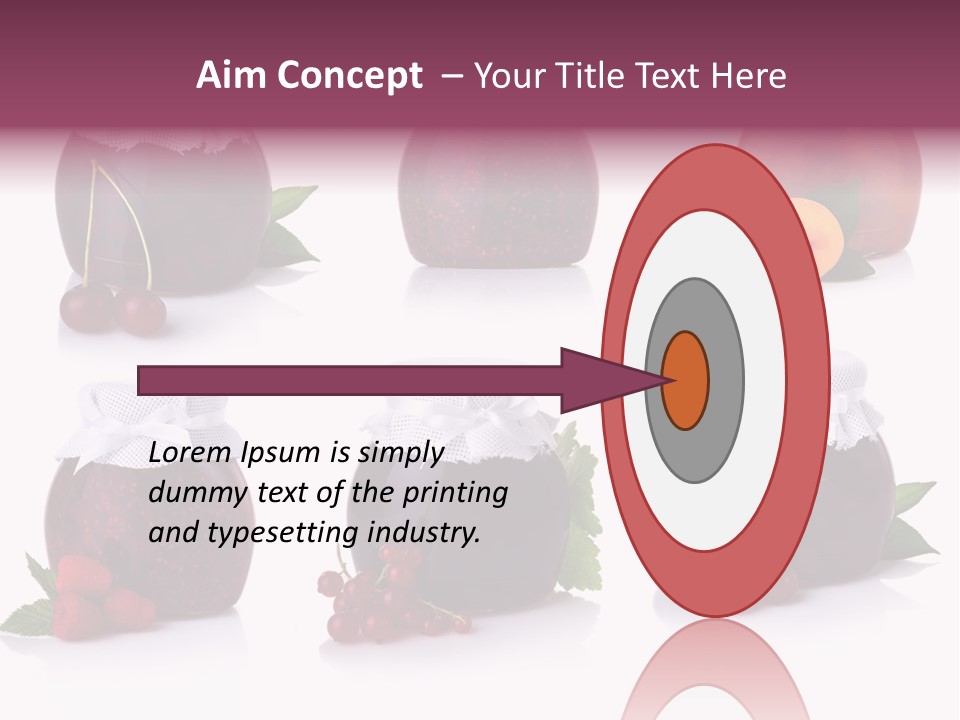 Aim Concept – Your Title Text Here

Lorem Ipsum is simply dummy text of the printing and typesetting industry.